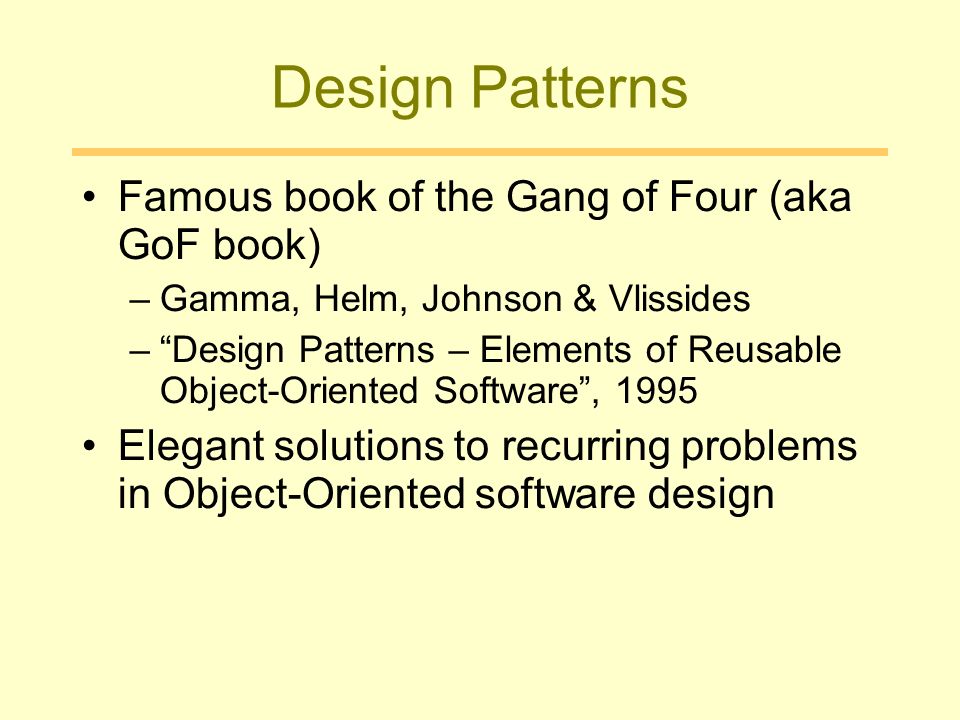 Design Patterns

• Famous book of the Gang of Four (aka GoF book)
– Gamma, Helm, Johnson & Vlissides
– “Design Patterns – Elements of Reusable Object-Oriented Software”, 1995
• Elegant solutions to recurring problems in Object-Oriented software design